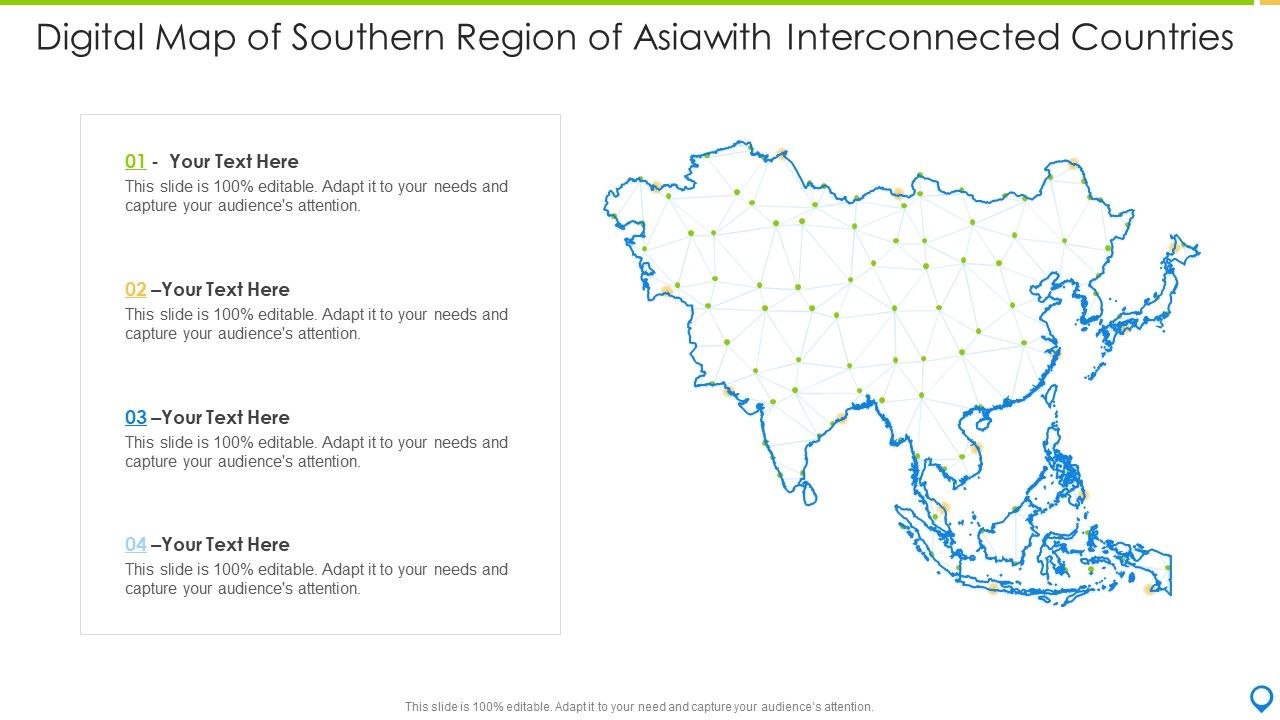 Digital Map of Southern Region of Asiawith Interconnected Countries

01 - Your Text Here
This slide is 100% editable. Adapt it to your needs and capture your audience's attention.

02 –Your Text Here
This slide is 100% editable. Adapt it to your needs and capture your audience's attention.

03 –Your Text Here
This slide is 100% editable. Adapt it to your needs and capture your audience's attention.

04 –Your Text Here
This slide is 100% editable. Adapt it to your needs and capture your audience's attention.

This slide is 100% editable. Adapt it to your need and capture your audience's attention.